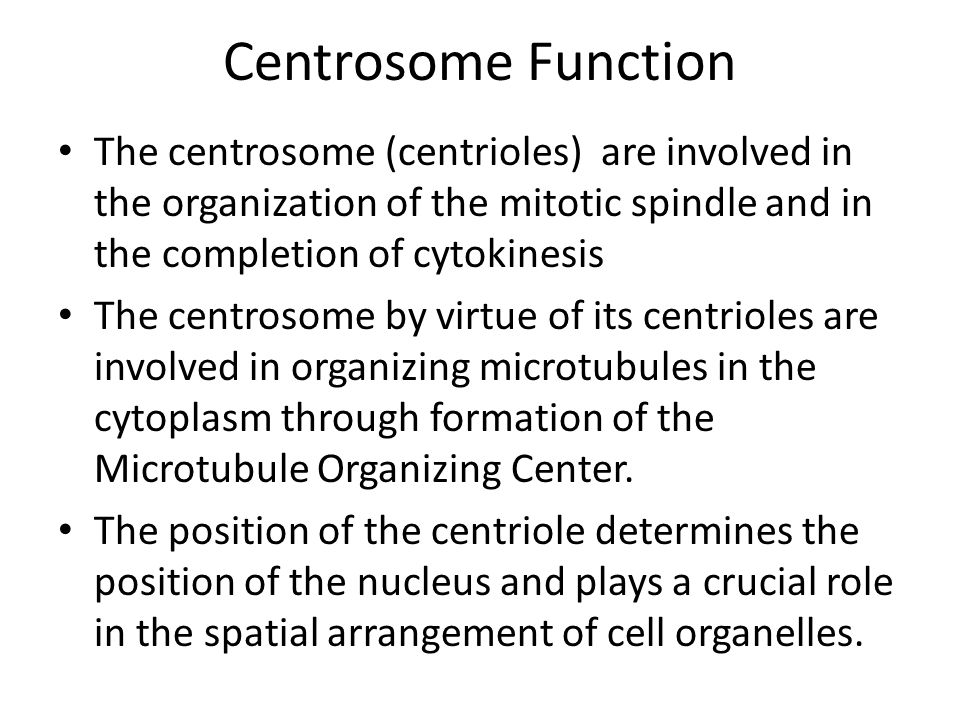 Centrosome Function

• The centrosome (centrioles) are involved in the organization of the mitotic spindle and in the completion of cytokinesis

• The centrosome by virtue of its centrioles are involved in organizing microtubules in the cytoplasm through formation of the Microtubule Organizing Center.

• The position of the centriole determines the position of the nucleus and plays a crucial role in the spatial arrangement of cell organelles.